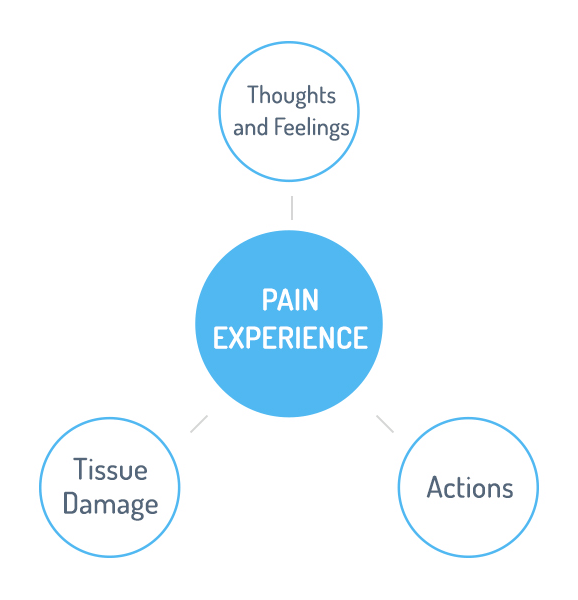 Thoughts and Feelings

PAIN EXPERIENCE

Tissue Damage

Actions